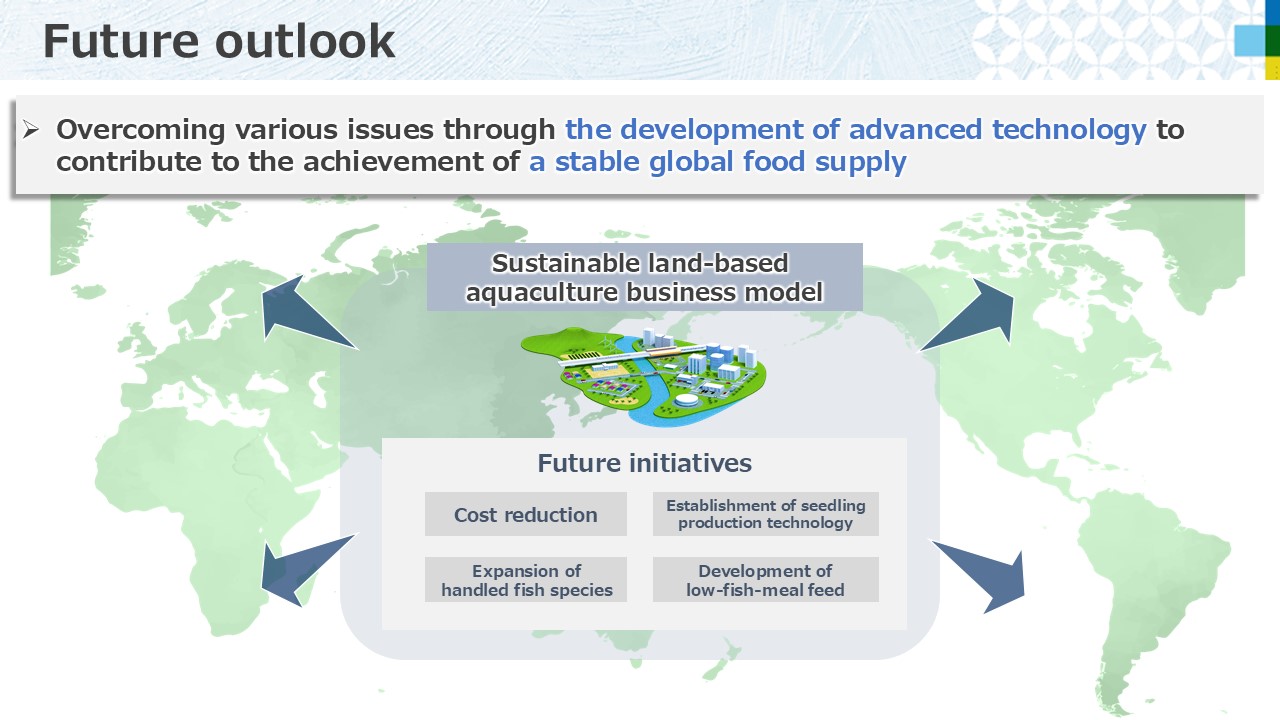 Future outlook

➢ Overcoming various issues through the development of advanced technology to contribute to the achievement of a stable global food supply

Sustainable land-based aquaculture business model

Future initiatives

Cost reduction

Establishment of seedling production technology

Expansion of handled fish species

Development of low-fish-meal feed